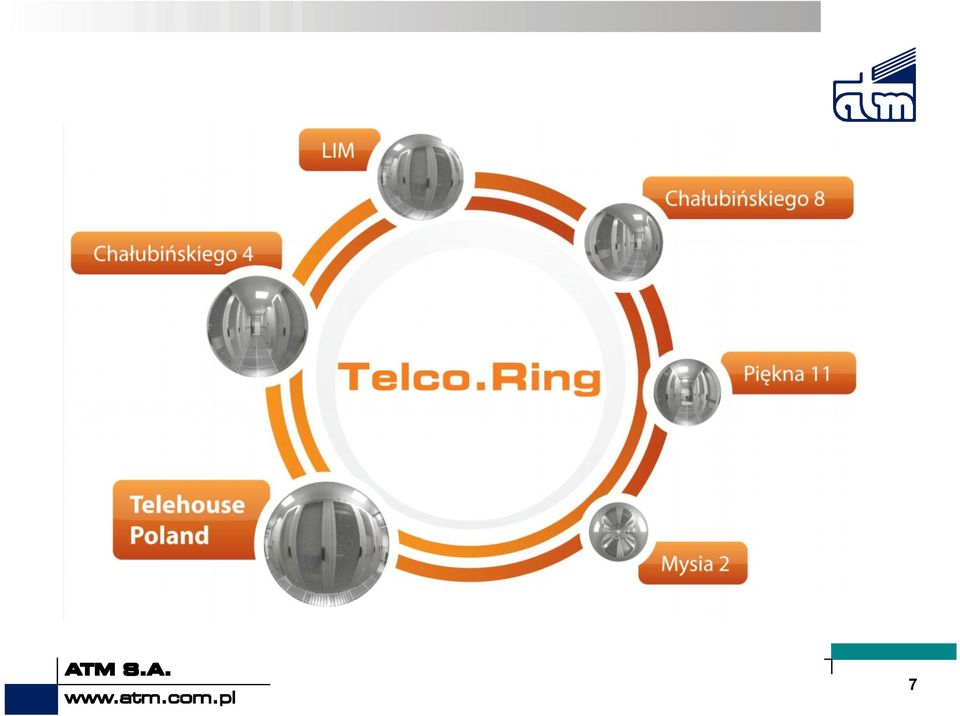 atm

LIM

Chałubińskiego 8

Chałubińskiego 4

Telco.Ring

Piękna 11

Telehouse Poland

Mysia 2

ATM S.A.
www.atm.com.pl

7